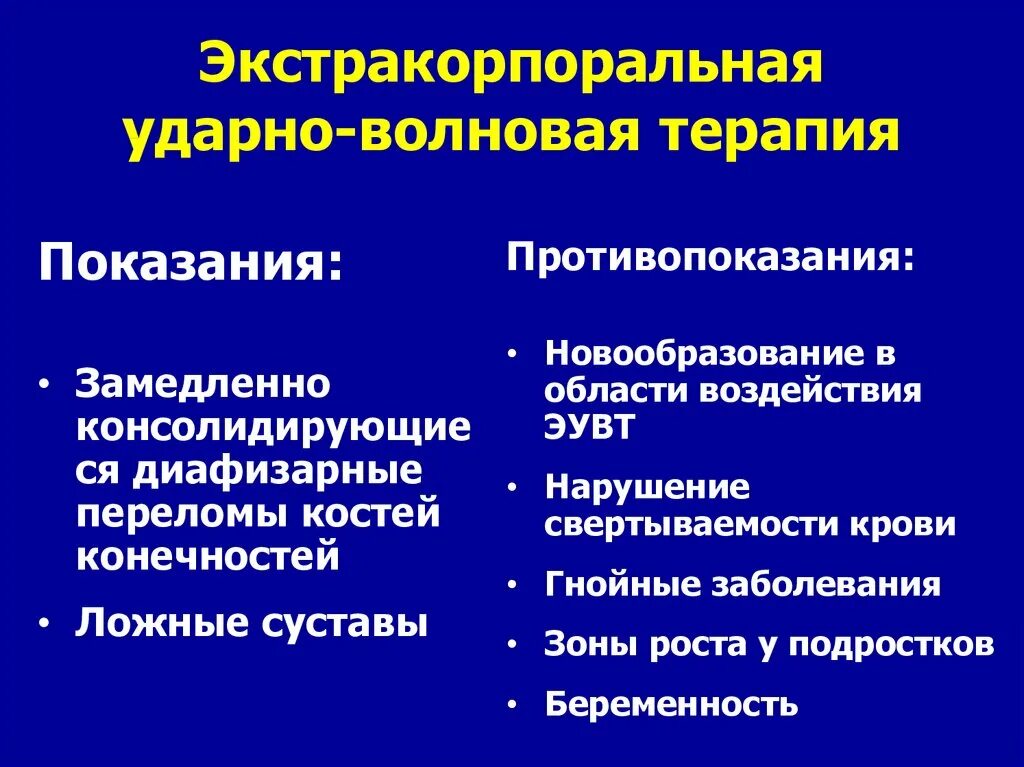 Экстракорпоральная ударно-волновая терапия

Показания:

• Замедленно консолидирующиеся диафизарные переломы костей конечностей
• Ложные суставы

Противопоказания:

• Новообразование в области воздействия ЭУВТ
• Нарушение свертываемости крови
• Гнойные заболевания
• Зоны роста у подростков
• Беременность